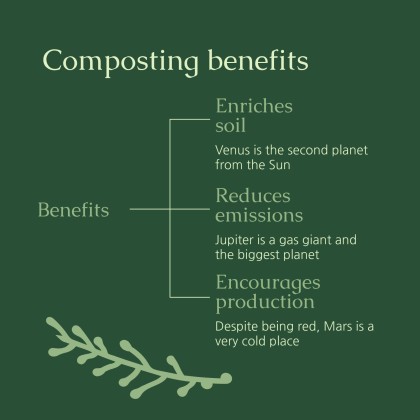 Composting benefits

Benefits

Enriches soil

Venus is the second planet from the Sun

Reduces emissions

Jupiter is a gas giant and the biggest planet

Encourages production

Despite being red, Mars is a very cold place